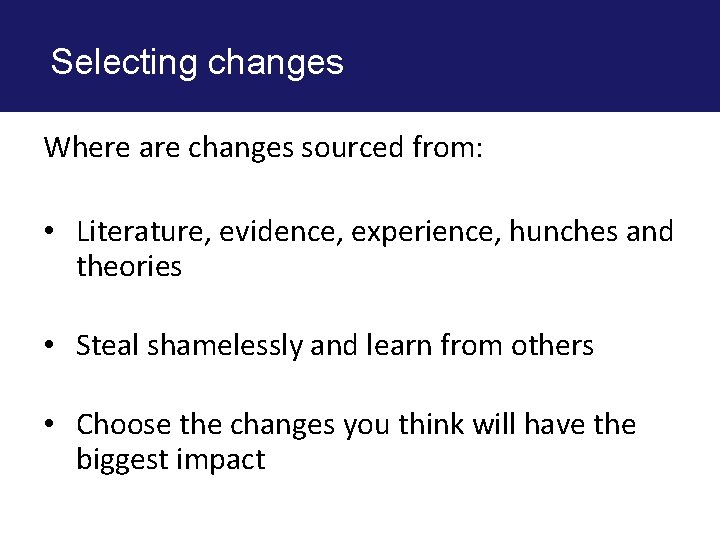 Selecting changes

Where are changes sourced from:

• Literature, evidence, experience, hunches and theories

• Steal shamelessly and learn from others

• Choose the changes you think will have the biggest impact